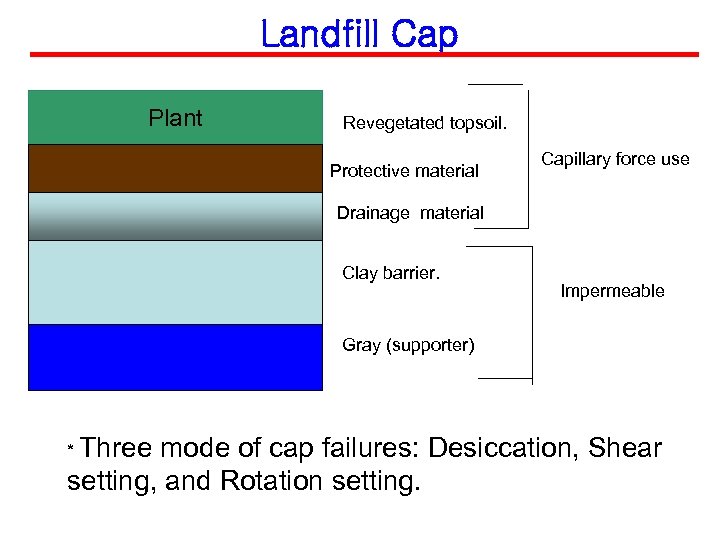 Landfill Cap

Plant

Revegetated topsoil.

Protective material

Drainage material

Capillary force use

Clay barrier.

Gray (supporter)

Impermeable

* Three mode of cap failures: Desiccation, Shear setting, and Rotation setting.